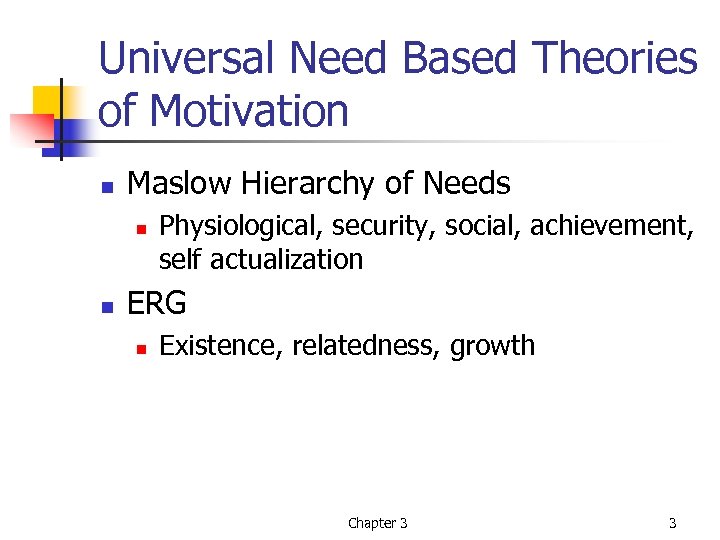 Universal Need Based Theories of Motivation

- Maslow Hierarchy of Needs
  - Physiological, security, social, achievement, self actualization
- ERG
  - Existence, relatedness, growth

Chapter 3

3